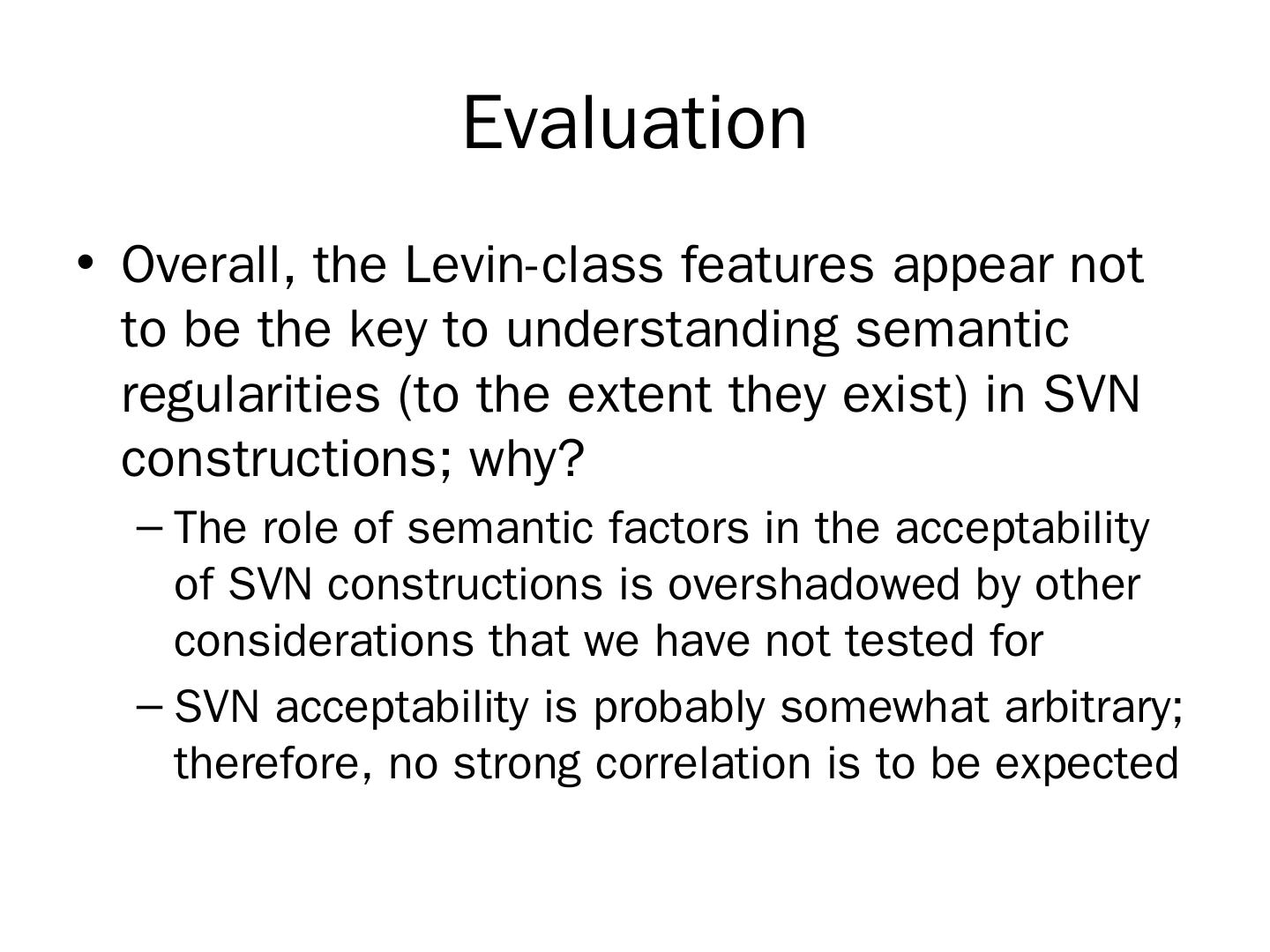 Evaluation

• Overall, the Levin-class features appear not to be the key to understanding semantic regularities (to the extent they exist) in SVN constructions; why?

– The role of semantic factors in the acceptability of SVN constructions is overshadowed by other considerations that we have not tested for

– SVN acceptability is probably somewhat arbitrary; therefore, no strong correlation is to be expected